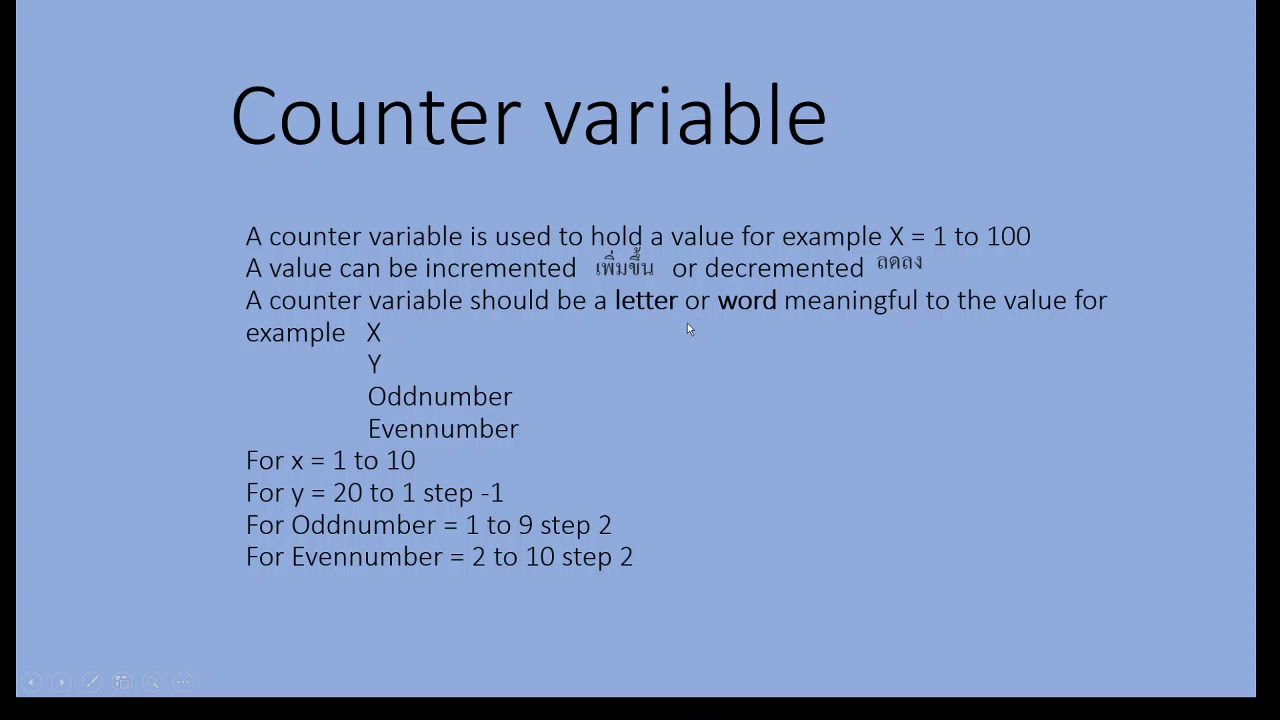 Counter variable

A counter variable is used to hold a value for example X = 1 to 100
A value can be incremented เพิ่มขึ้น or decremented ลดลง
A counter variable should be a letter or word meaningful to the value for example X
Y
Oddnumber
Evennumber
For x = 1 to 10
For y = 20 to 1 step -1
For Oddnumber = 1 to 9 step 2
For Evennumber = 2 to 10 step 2